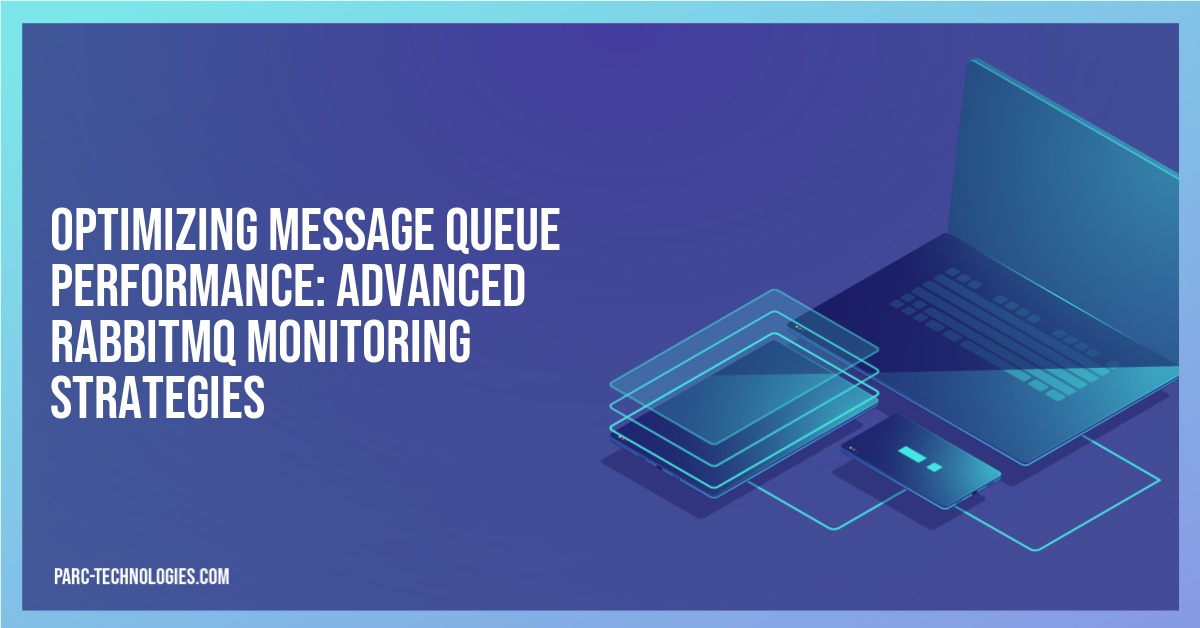 OPTIMIZING MESSAGE QUEUE PERFORMANCE: ADVANCED RABBITMQ MONITORING STRATEGIES

PARC-TECHNOLOGIES.COM